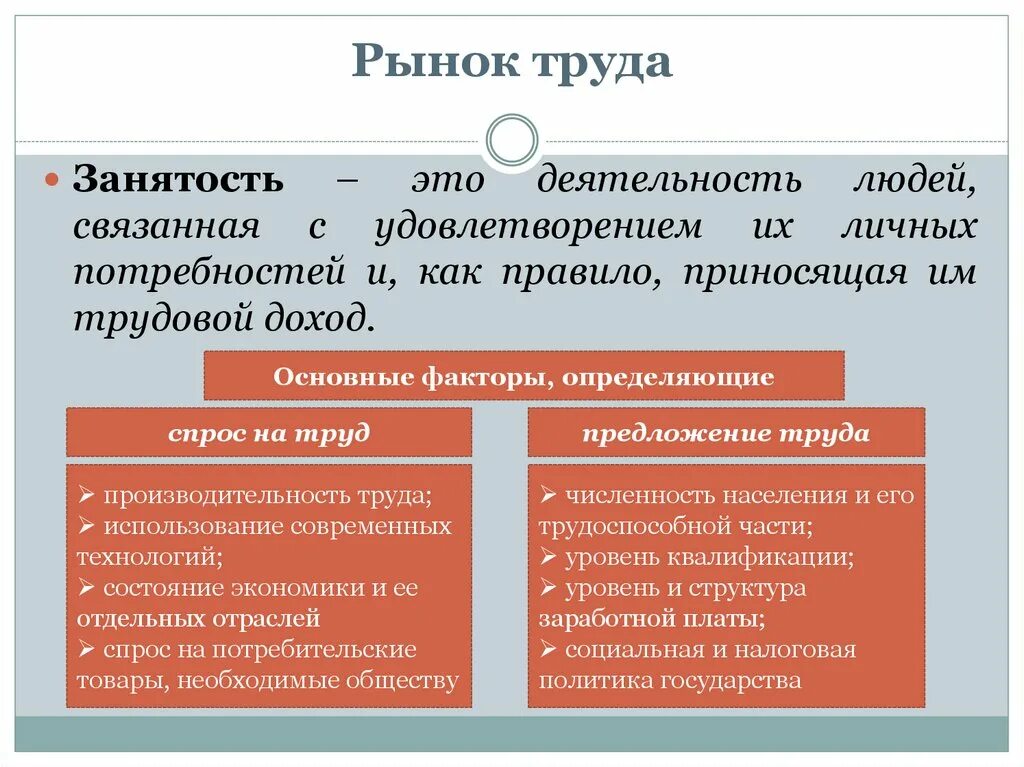 Рынок труда

Занятость – это деятельность людей, связанная с удовлетворением их личных потребностей и, как правило, приносящая им трудовой доход.

Основные факторы, определяющие

спрос на труд

➢ производительность труда;
➢ использование современных технологий;
➢ состояние экономики и ее отдельных отраслей
➢ спрос на потребительские товары, необходимые обществу

предложение труда

➢ численность населения и его трудоспособной части;
➢ уровень квалификации;
➢ уровень и структура заработной платы;
➢ социальная и налоговая политика государства